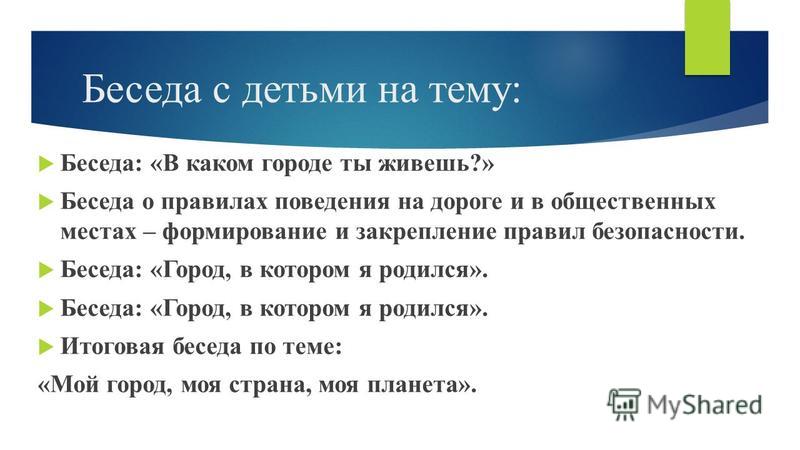 Беседа с детьми на тему:

Беседа: «В каком городе ты живешь?»

Беседа о правилах поведения на дороге и в общественных местах – формирование и закрепление правил безопасности.

Беседа: «Город, в котором я родился».

Беседа: «Город, в котором я родился».

Итоговая беседа по теме:

«Мой город, моя страна, моя планета».

MyShared